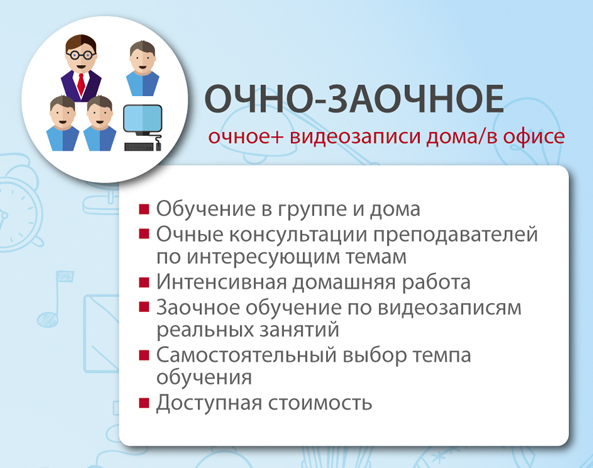 ОЧНО-ЗАОЧНОЕ
очное+ видеозаписи дома/в офисе

■ Обучение в группе и дома
■ Очные консультации преподавателей по интересующим темам
■ Интенсивная домашняя работа
■ Заочное обучение по видеозаписям реальных занятий
■ Самостоятельный выбор темпа обучения
■ Доступная стоимость